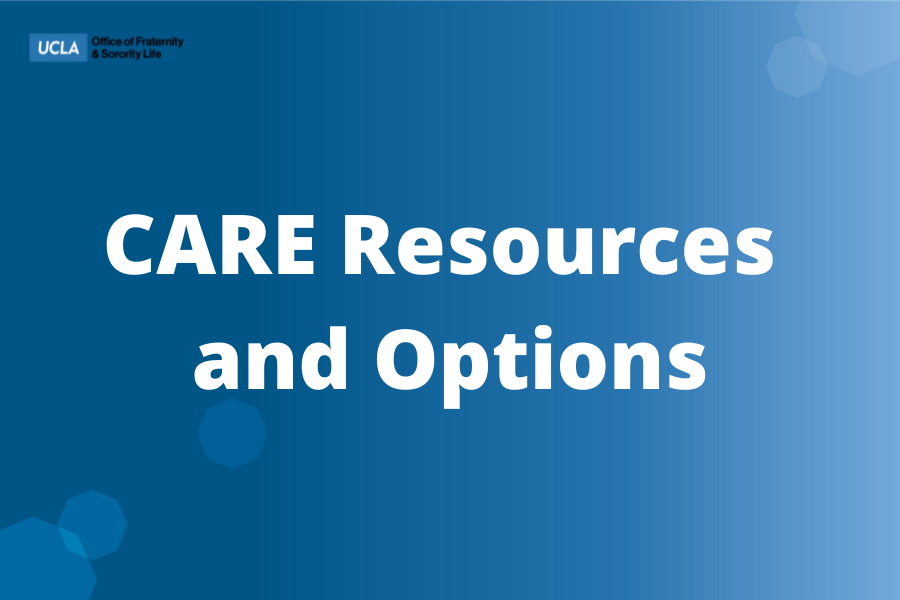 UCLA Office of Fraternity & Sorority Life

CARE Resources and Options